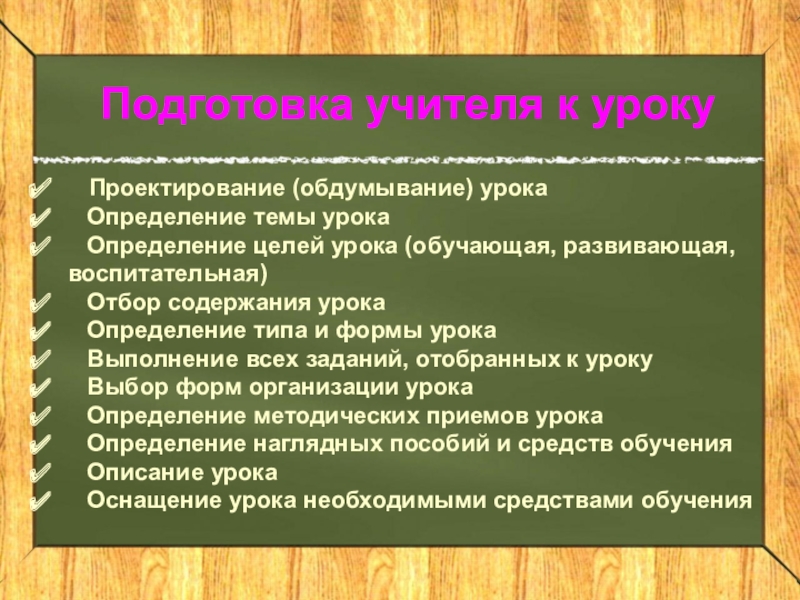 Подготовка учителя к уроку

✓ Проектирование (обдумывание) урока
✓ Определение темы урока
✓ Определение целей урока (обучающая, развивающая, воспитательная)
✓ Отбор содержания урока
✓ Определение типа и формы урока
✓ Выполнение всех заданий, отобранных к уроку
✓ Выбор форм организации урока
✓ Определение методических приемов урока
✓ Определение наглядных пособий и средств обучения
✓ Описание урока
✓ Оснащение урока необходимыми средствами обучения